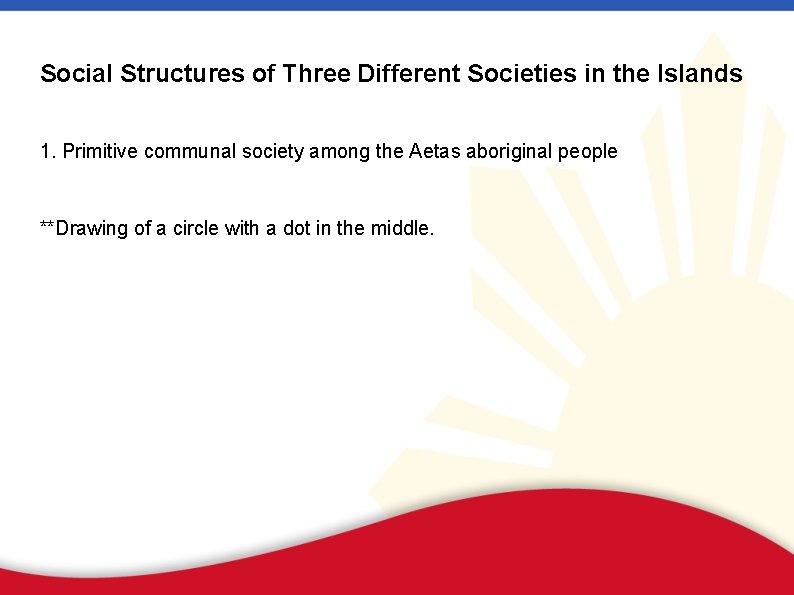 Social Structures of Three Different Societies in the Islands

1. Primitive communal society among the Aetas aboriginal people

**Drawing of a circle with a dot in the middle.